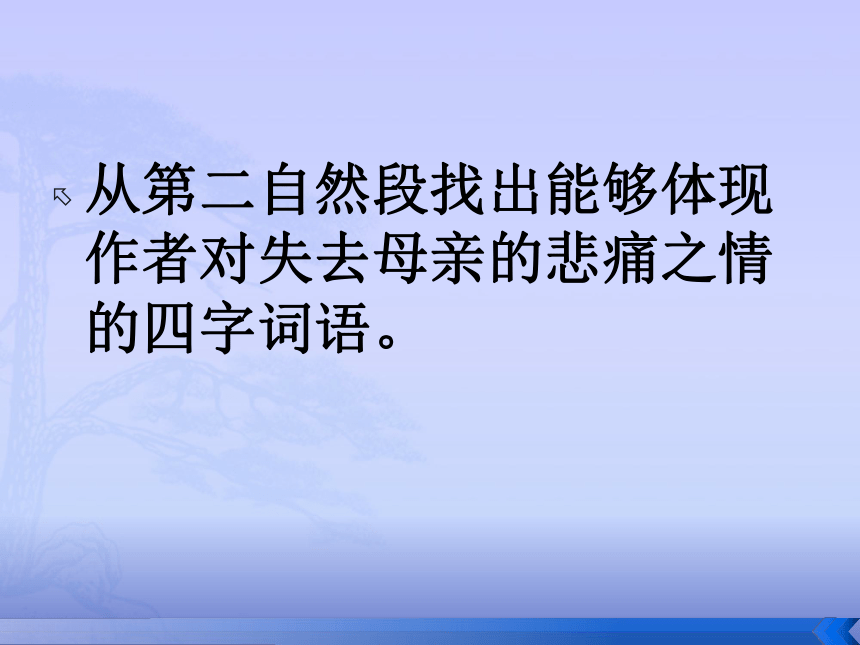 从第二自然段找出能够体现作者对失去母亲的悲痛之情的四字词语。